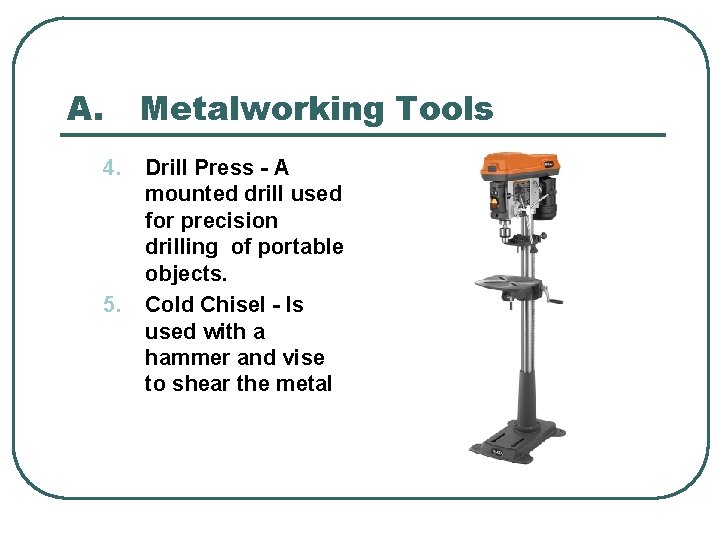 A. Metalworking Tools

4. Drill Press - A mounted drill used for precision drilling of portable objects.

5. Cold Chisel - Is used with a hammer and vise to shear the metal